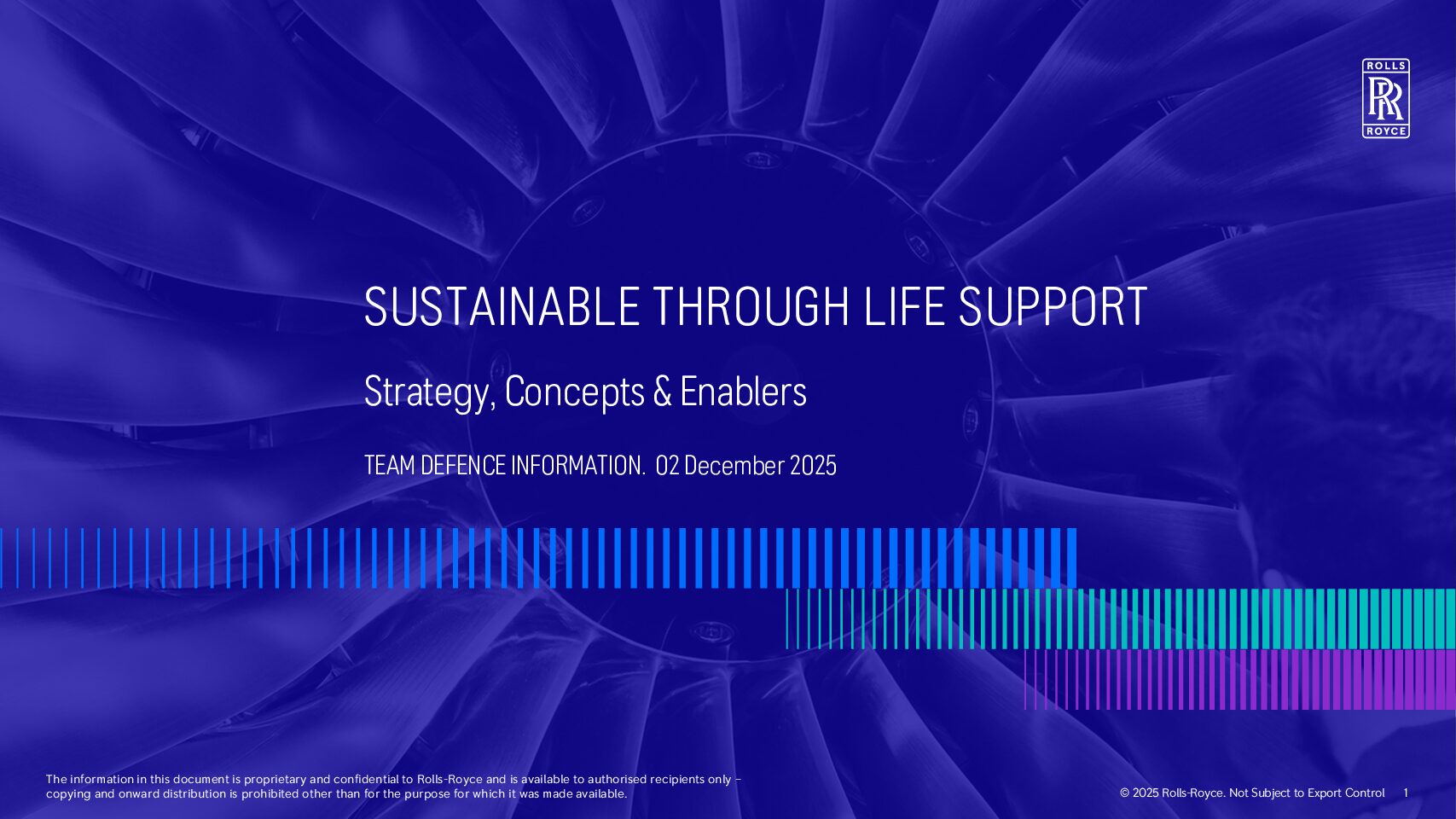 ROLLS
RR
ROYCE

SUSTAINABLE THROUGH LIFE SUPPORT

Strategy, Concepts & Enablers

TEAM DEFENCE INFORMATION. 02 December 2025

The information in this document is proprietary and confidential to Rolls-Royce and is available to authorised recipients only – copying and onward distribution is prohibited other than for the purpose for which it was made available.

© 2025 Rolls-Royce. Not Subject to Export Control 1